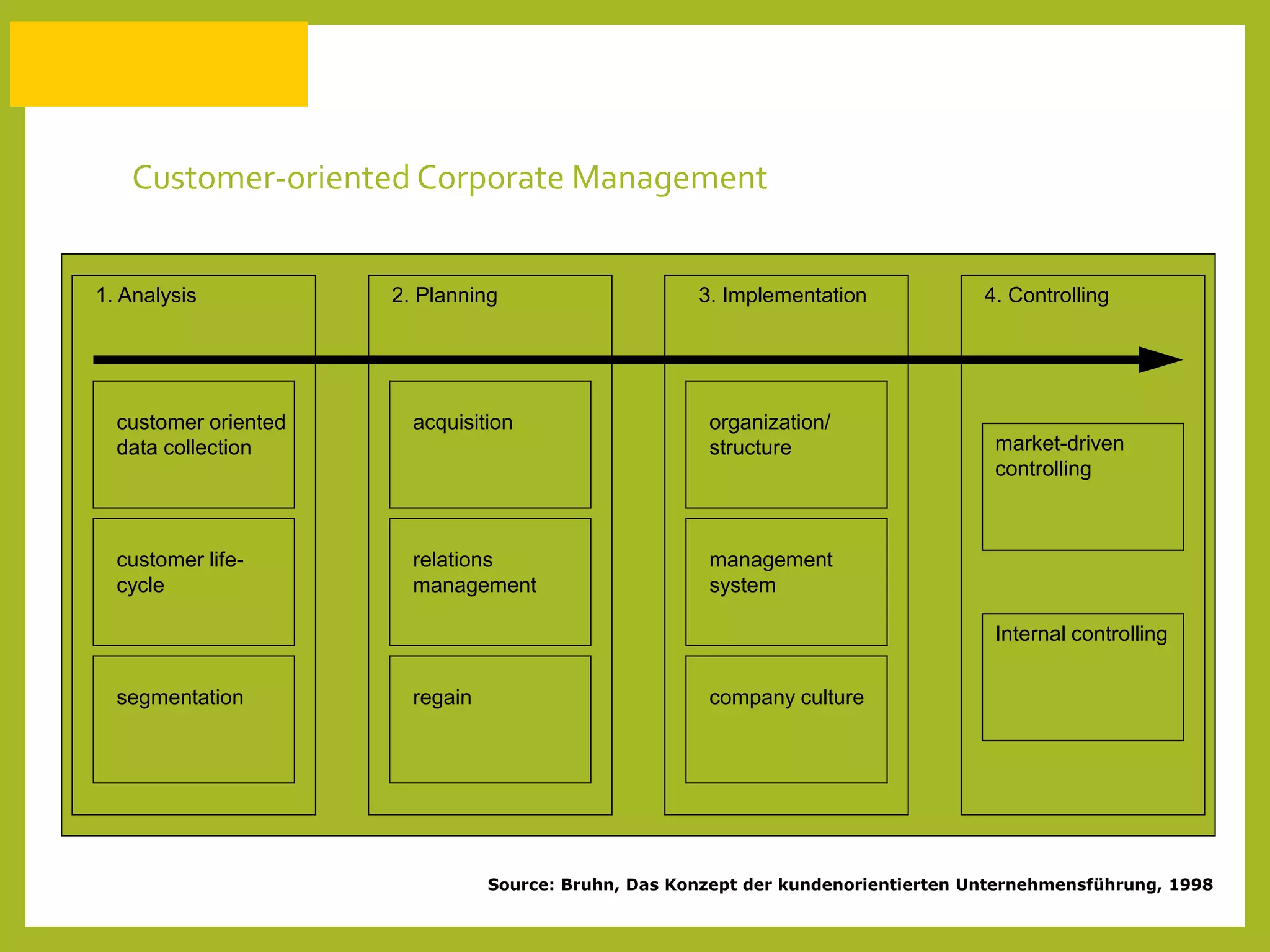 Customer-oriented Corporate Management

1. Analysis

customer oriented data collection

customer life-cycle

segmentation

2. Planning

acquisition

relations management

regain

3. Implementation

organization/ structure

management system

company culture

4. Controlling

market-driven controlling

Internal controlling

Source: Bruhn, Das Konzept der kundenorientierten Unternehmensführung, 1998